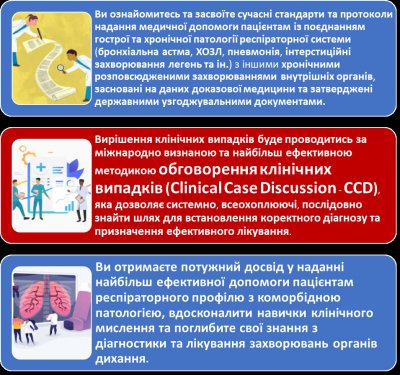 Ви ознайомитесь та засвоїте сучасні стандарти та протоколи надання медичної допомоги пацієнтам із поєднанням гострої та хронічної патології респіраторної системи (бронхіальна астма, ХОЗЛ, пневмонія, інтерстиційні захворювання легень та ін.) з іншими хронічними розповсюдженими захворюваннями внутрішніх органів, засновані на даних доказової медицини та затверджені державними узгоджувальними документами.

Вирішення клінічних випадків буде проводитись за міжнародно визнаною та найбільш ефективною методикою обговорення клінічних випадків (Clinical Case Discussion - CCD), яка дозволяє системно, всеохоплюючі, послідовно знайти шлях для встановлення коректного діагнозу та призначення ефективного лікування.

Ви отримаєте потужний досвід у наданні найбільш ефективної допомоги пацієнтам респіраторного профілю з коморбідною патологією, вдосконалити навички клінічного мислення та поглибите свої знання з діагностики та лікування захворювань органів дихання.